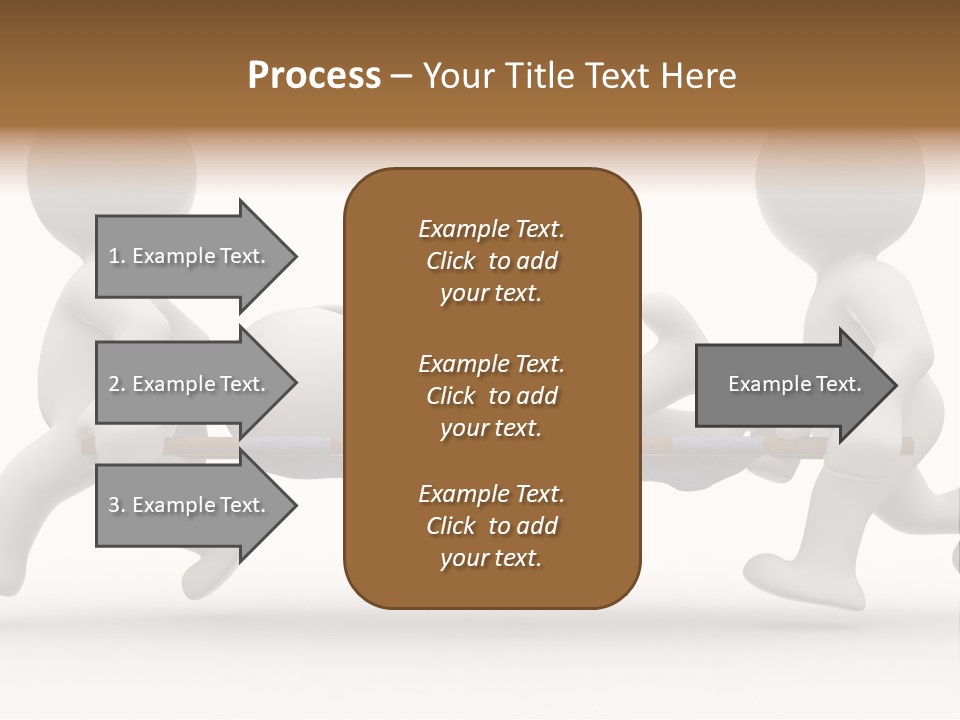 Process – Your Title Text Here

1. Example Text.

2. Example Text.

3. Example Text.

Example Text. Click to add your text.

Example Text. Click to add your text.

Example Text. Click to add your text.

Example Text.